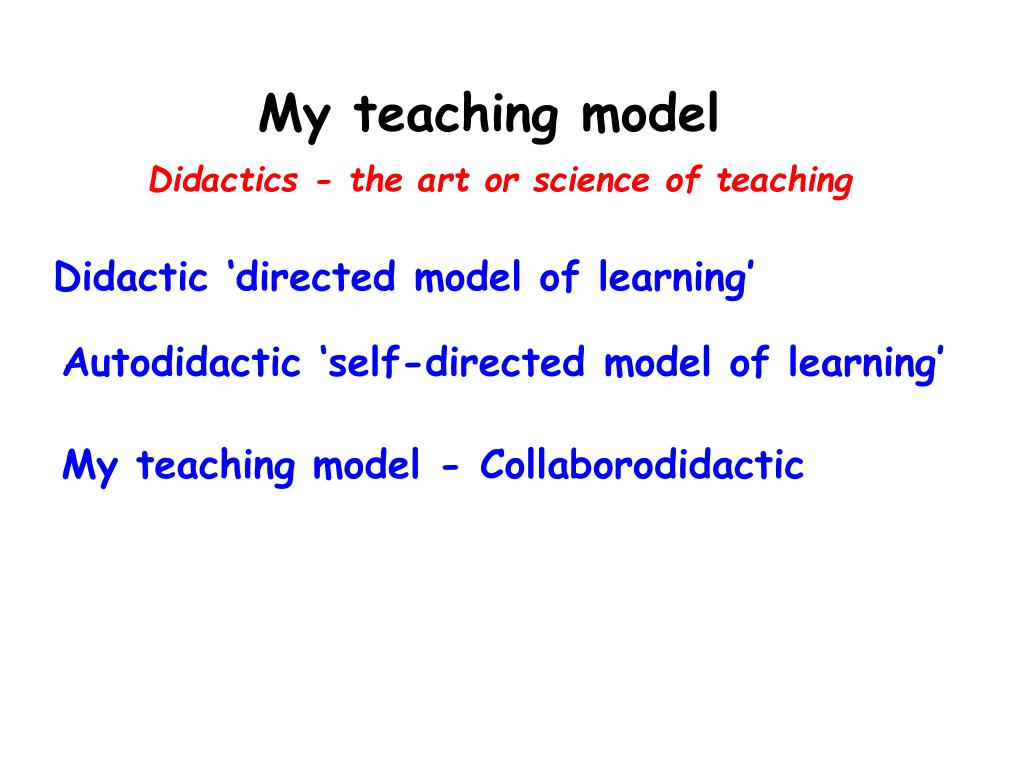 My teaching model

Didactics - the art or science of teaching

Didactic ‘directed model of learning’

Autodidactic ‘self-directed model of learning’

My teaching model - Collaborodidactic